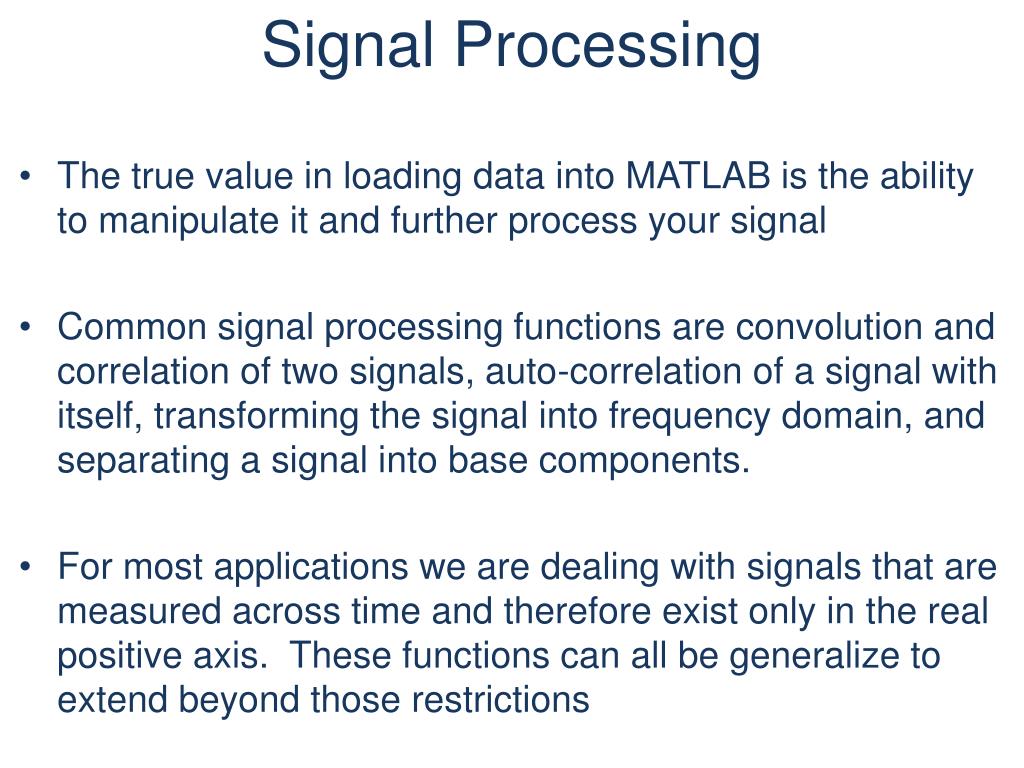 Signal Processing

• The true value in loading data into MATLAB is the ability to manipulate it and further process your signal

• Common signal processing functions are convolution and correlation of two signals, auto-correlation of a signal with itself, transforming the signal into frequency domain, and separating a signal into base components.

• For most applications we are dealing with signals that are measured across time and therefore exist only in the real positive axis. These functions can all be generalize to extend beyond those restrictions